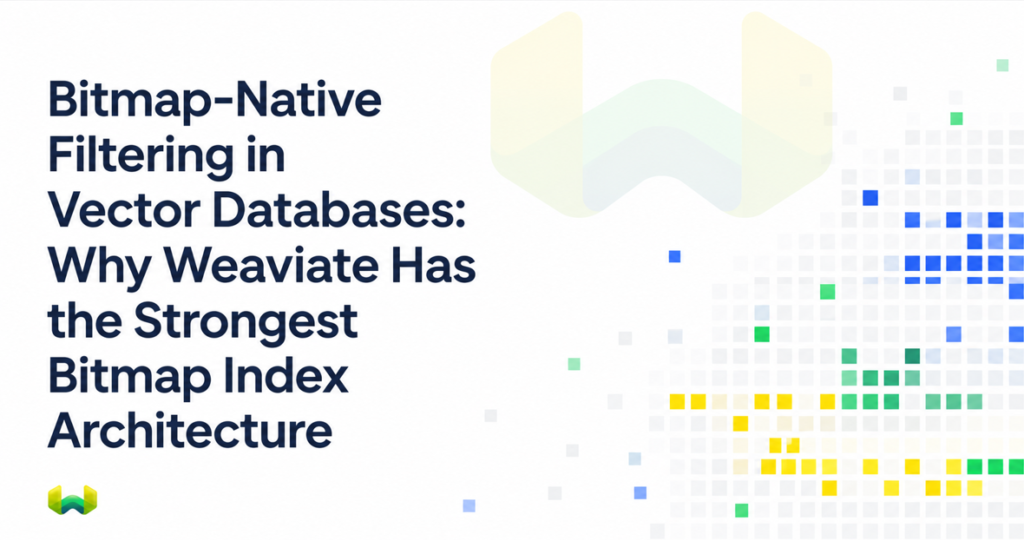 Bitmap-Native Filtering in Vector Databases: Why Weaviate Has the Strongest Bitmap Index Architecture